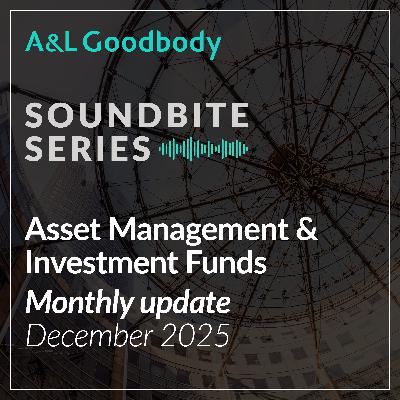 A&L Goodbody

SOUNDBITE
SERIES

Asset Management & Investment Funds
Monthly update
December 2025